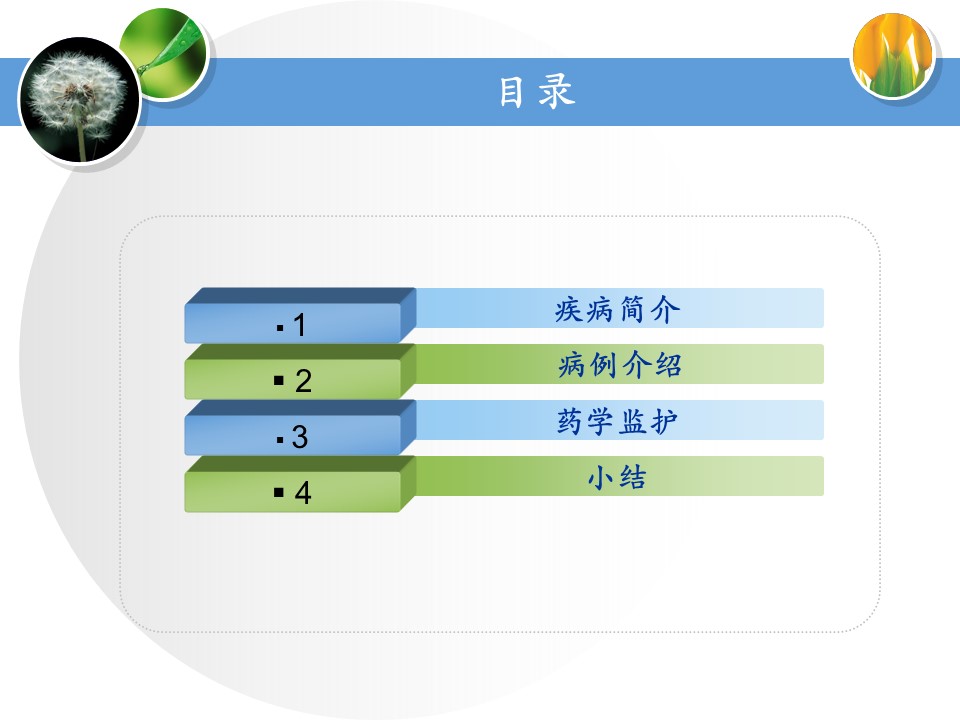 目录

▪ 1 疾病简介

▪ 2 病例介绍

▪ 3 药学监护

▪ 4 小结